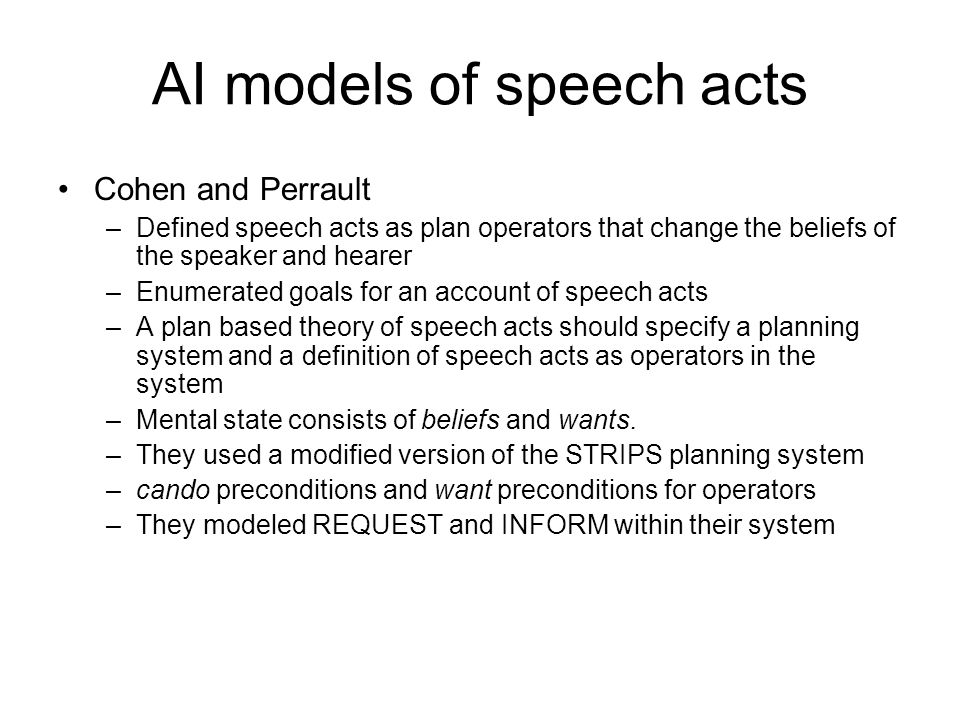 AI models of speech acts

• Cohen and Perrault
– Defined speech acts as plan operators that change the beliefs of the speaker and hearer
– Enumerated goals for an account of speech acts
– A plan based theory of speech acts should specify a planning system and a definition of speech acts as operators in the system
– Mental state consists of beliefs and wants.
– They used a modified version of the STRIPS planning system
– cando preconditions and want preconditions for operators
– They modeled REQUEST and INFORM within their system